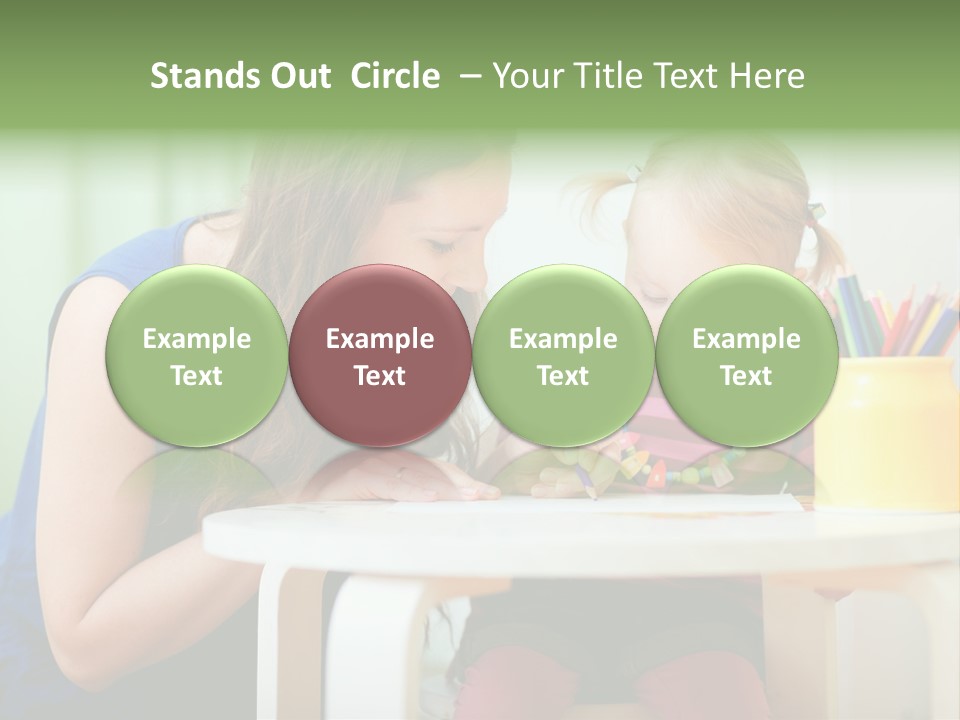 Stands Out Circle – Your Title Text Here

Example Text

Example Text

Example Text

Example Text